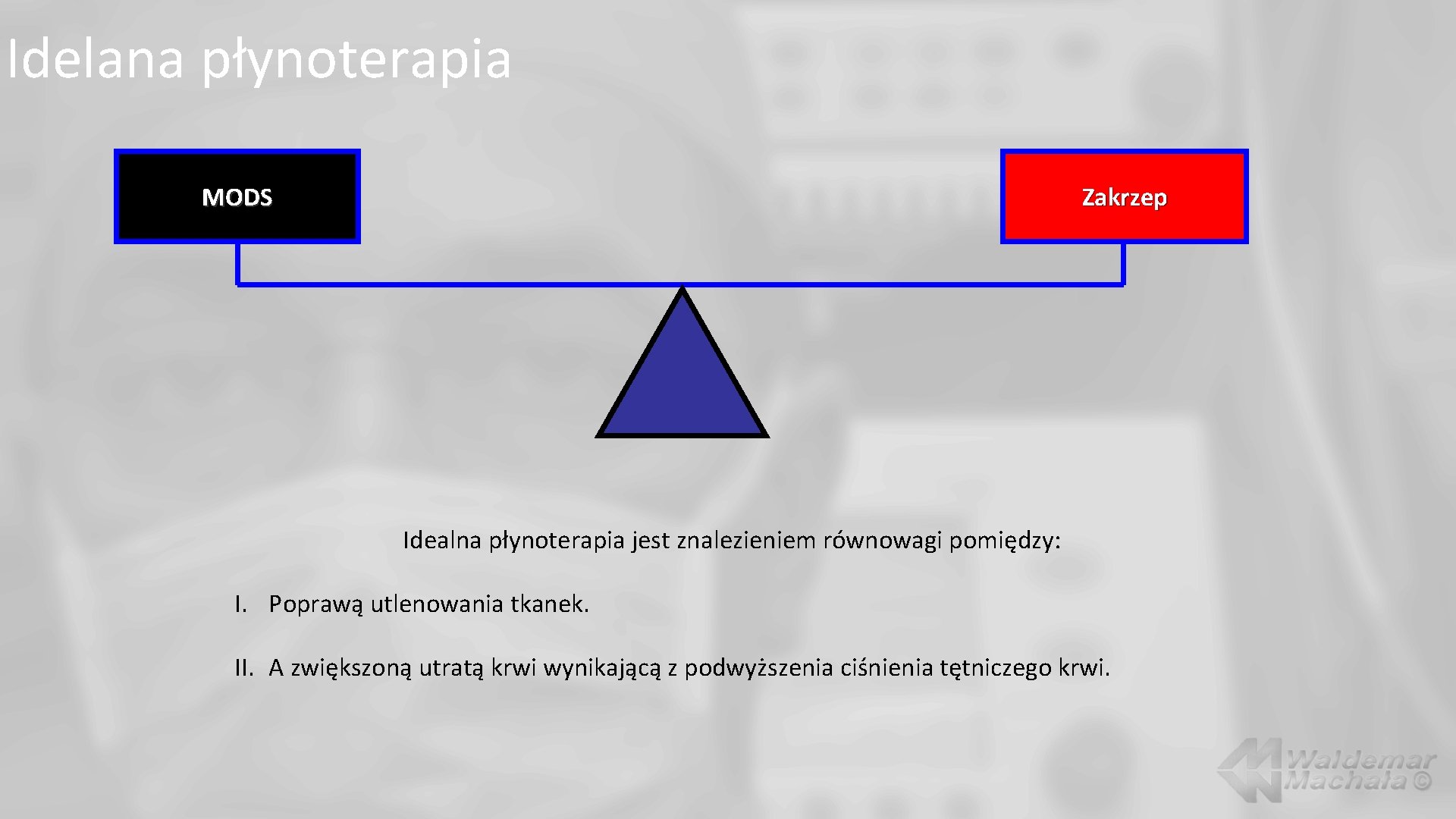 Idelana płynoterapia

MODS

Zakrzep

Idealna płynoterapia jest znalezieniem równowagi pomiędzy:

I. Poprawą utlenowania tkanek.

II. A zwiększoną utratą krwi wynikającą z podwyższenia ciśnienia tętniczego krwi.

Waldemar Machała ©